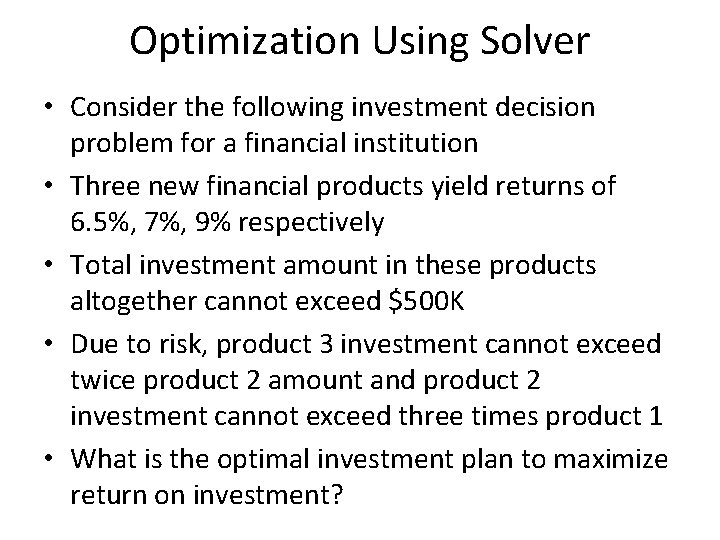 Optimization Using Solver

• Consider the following investment decision problem for a financial institution

• Three new financial products yield returns of 6.5%, 7%, 9% respectively

• Total investment amount in these products altogether cannot exceed \$500K

• Due to risk, product 3 investment cannot exceed twice product 2 amount and product 2 investment cannot exceed three times product 1

• What is the optimal investment plan to maximize return on investment?